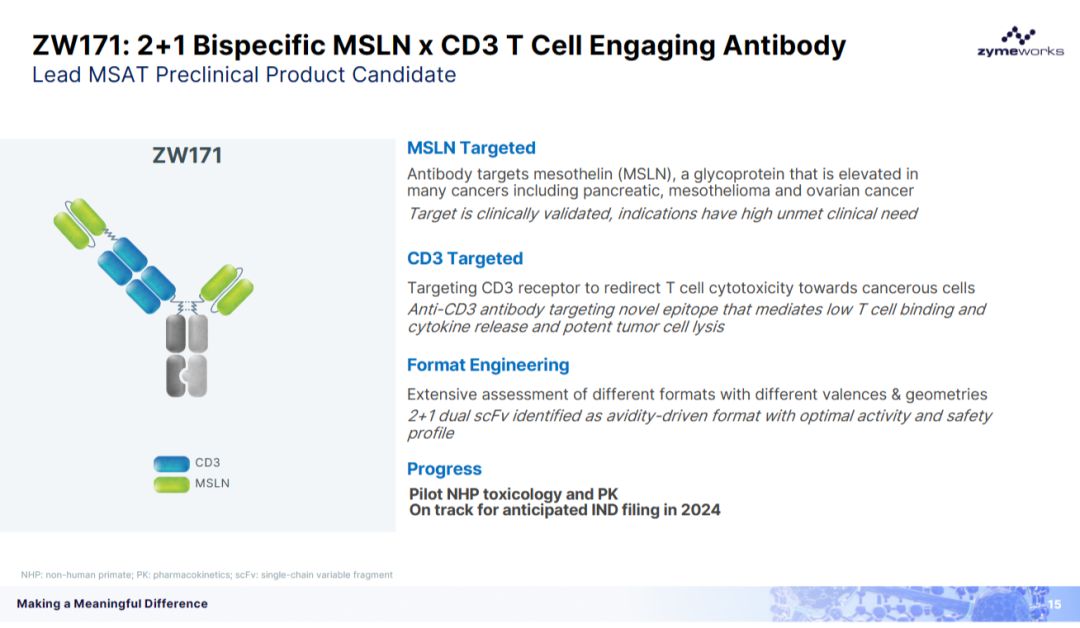 ZW171: 2+1 Bispecific MSLN x CD3 T Cell Engaging Antibody
Lead MSAT Preclinical Product Candidate

zymeworks

ZW171

CD3
MSLN

MSLN Targeted
Antibody targets mesothelin (MSLN), a glycoprotein that is elevated in many cancers including pancreatic, mesothelioma and ovarian cancer
Target is clinically validated, indications have high unmet clinical need

CD3 Targeted
Targeting CD3 receptor to redirect T cell cytotoxicity towards cancerous cells
Anti-CD3 antibody targeting novel epitope that mediates low T cell binding and cytokine release and potent tumor cell lysis

Format Engineering
Extensive assessment of different formats with different valences & geometries
2+1 dual scFv identified as avidity-driven format with optimal activity and safety profile

Progress
Pilot NHP toxicology and PK
On track for anticipated IND filing in 2024

NHP: non-human primate; PK: pharmacokinetics; scFv: single-chain variable fragment

Making a Meaningful Difference

15